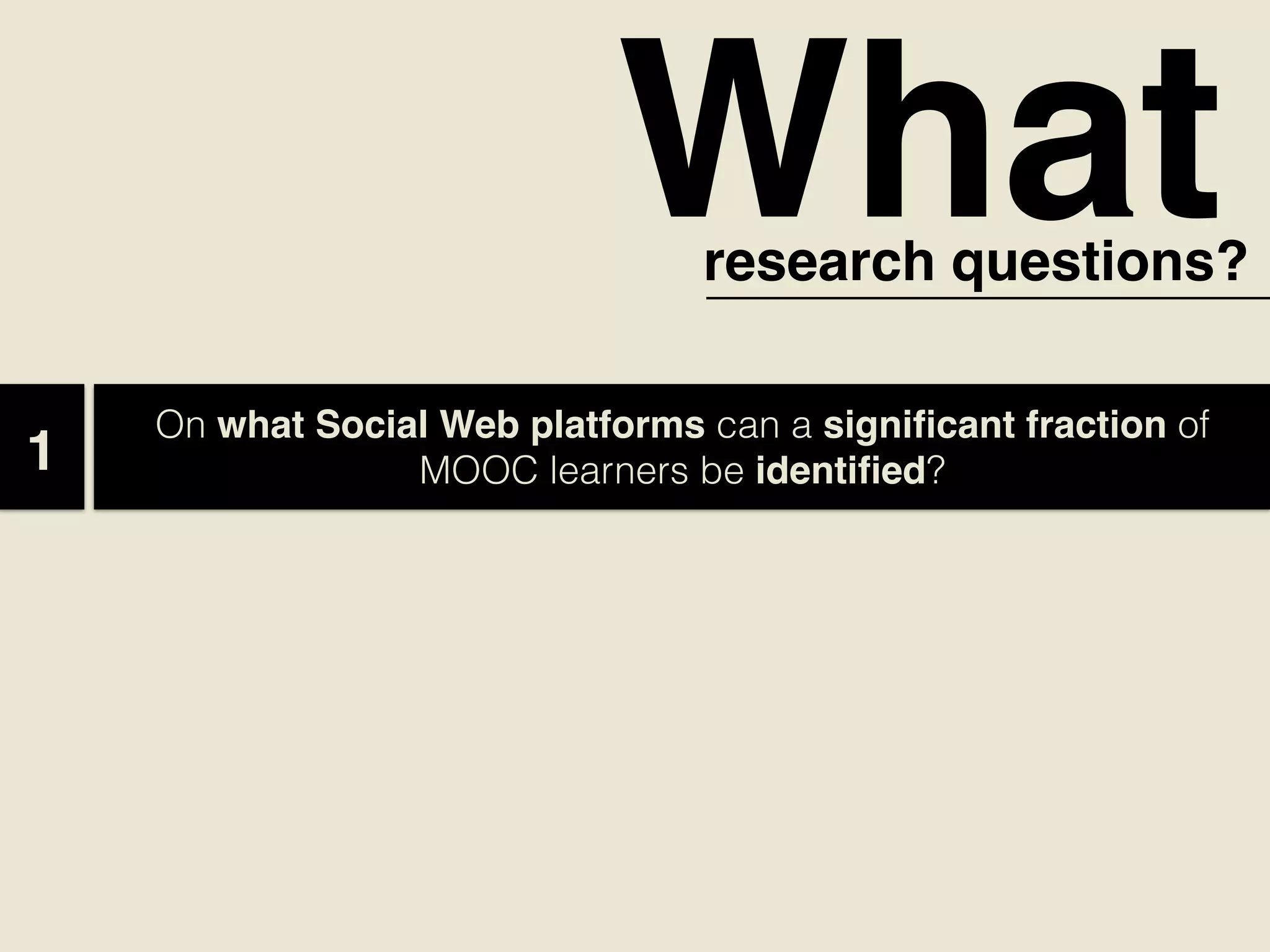 What
research questions?

1

On what Social Web platforms can a significant fraction of MOOC learners be identified?